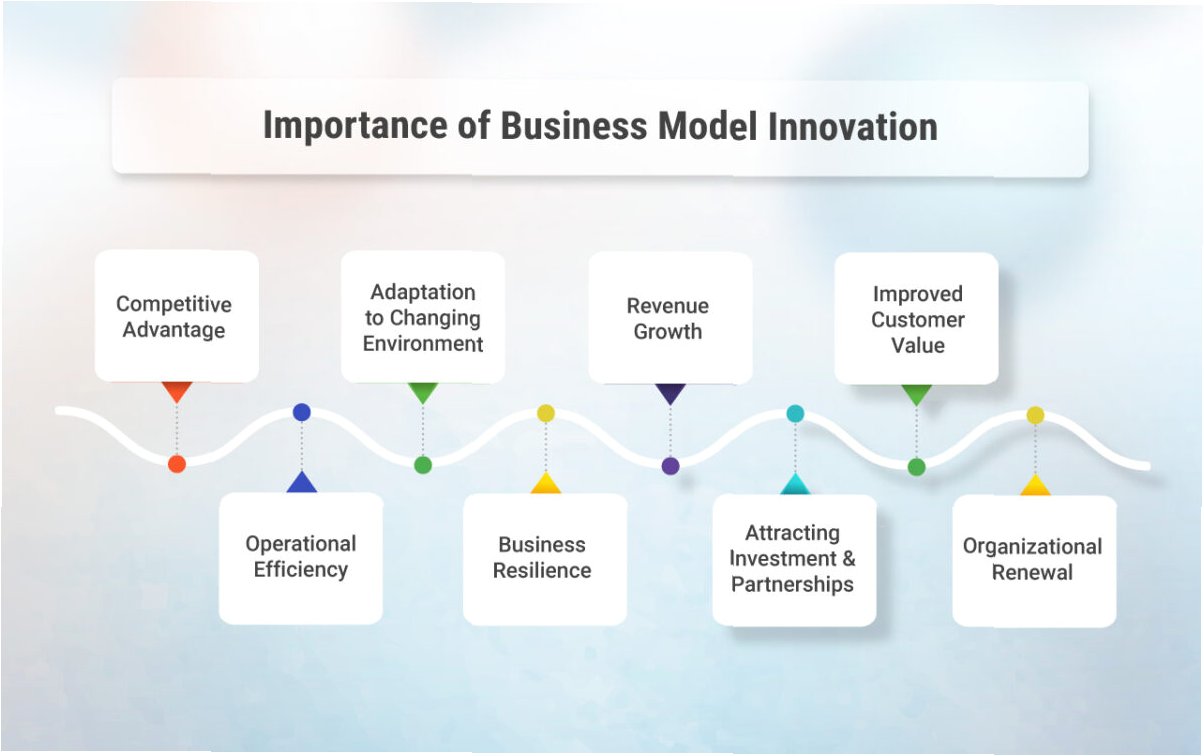 Importance of Business Model Innovation

Competitive Advantage

Operational Efficiency

Adaptation to Changing Environment

Business Resilience

Revenue Growth

Attracting Investment & Partnerships

Improved Customer Value

Organizational Renewal